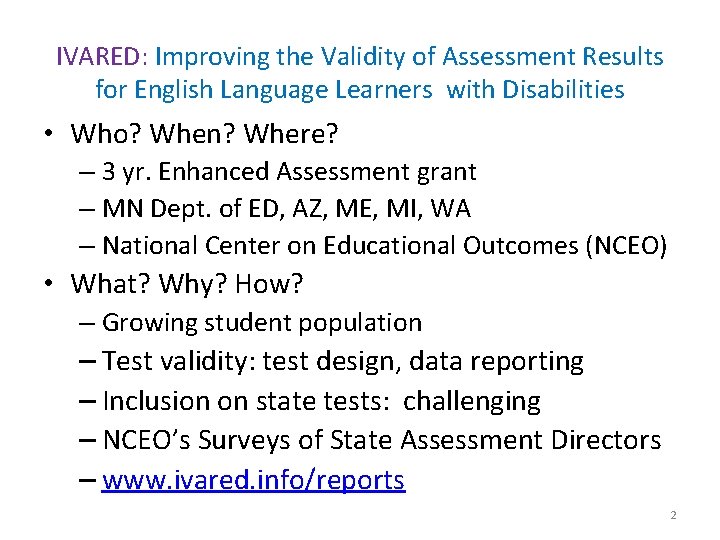 IVARED: Improving the Validity of Assessment Results for English Language Learners with Disabilities

• Who? When? Where?
– 3 yr. Enhanced Assessment grant
– MN Dept. of ED, AZ, ME, MI, WA
– National Center on Educational Outcomes (NCEO)

• What? Why? How?
– Growing student population
– Test validity: test design, data reporting
– Inclusion on state tests: challenging
– NCEO's Surveys of State Assessment Directors
– www.ivared.info/reports

2